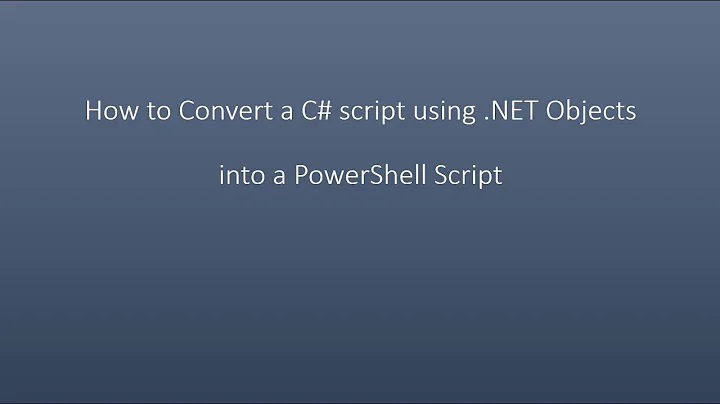 How to Convert a C# script using .NET Objects

into a PowerShell Script